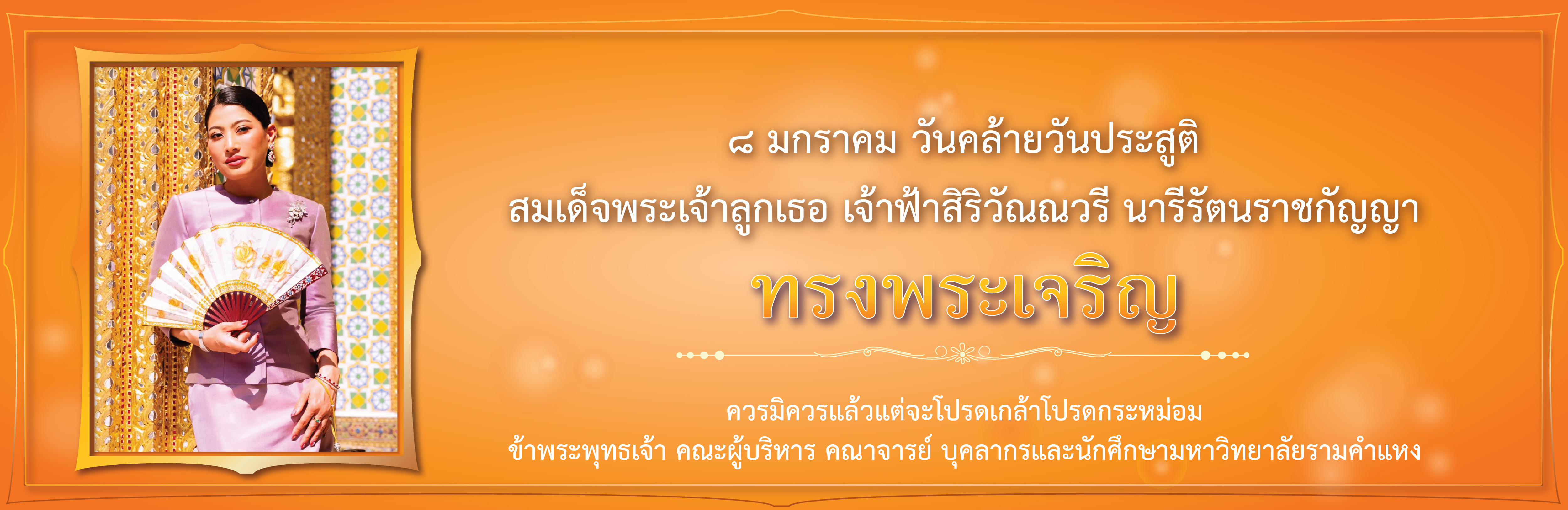 ๘ มกราคม วันคล้ายวันประสูติ
สมเด็จพระเจ้าลูกเธอ เจ้าฟ้าสิริวัณณวรี นารีรัตนราชกัญญา

ทรงพระเจริญ

ควรมิควรแล้วแต่จะโปรดเกล้าโปรดกระหม่อม
ข้าพระพุทธเจ้า คณะผู้บริหาร คณาจารย์ บุคลากรและนักศึกษามหาวิทยาลัยรามคำแหง